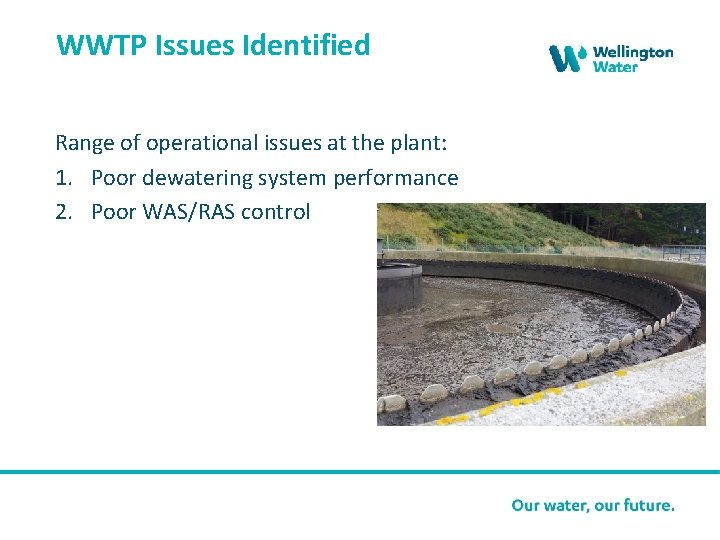 WWTP Issues Identified

Wellington Water

Range of operational issues at the plant:
1. Poor dewatering system performance
2. Poor WAS/RAS control

Our water, our future.